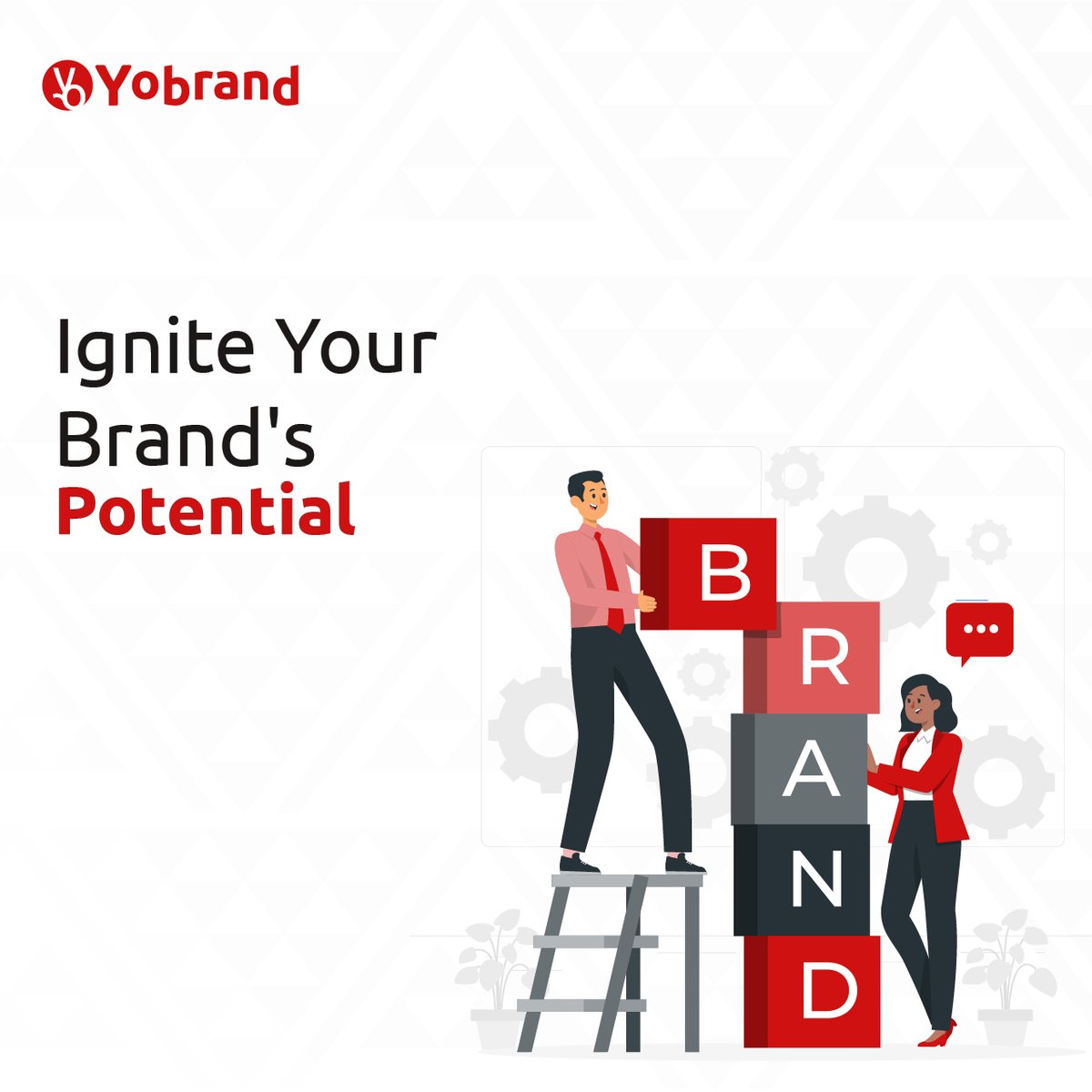 Yobrand

Ignite Your Brand's Potential

B
R
A
N
D